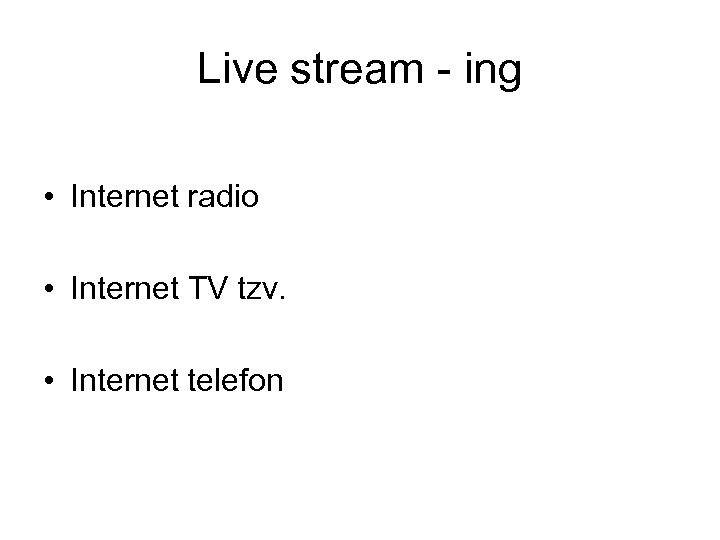 Live stream - ing

• Internet radio

• Internet TV tzv.

• Internet telefon